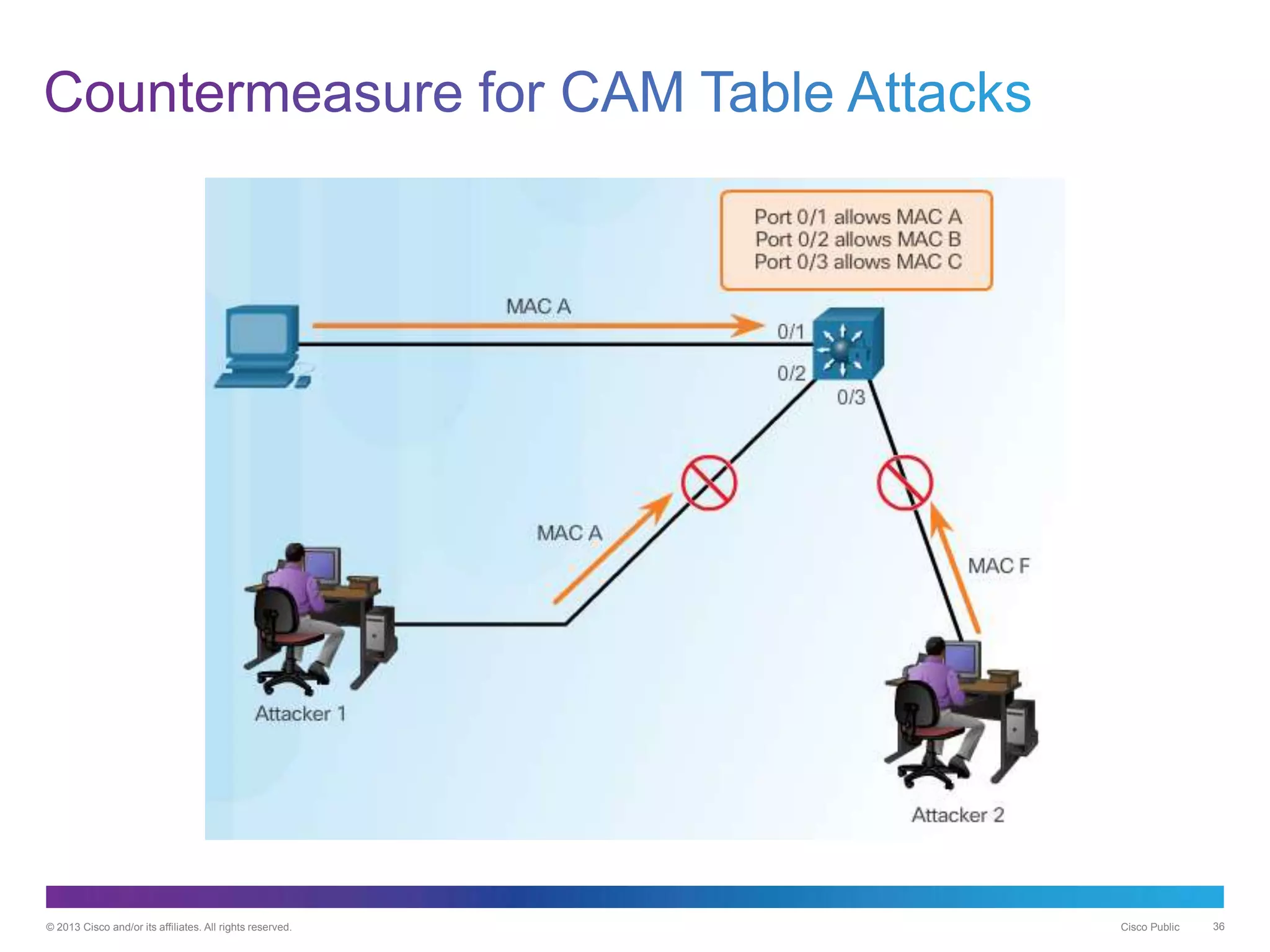 Countermeasure for CAM Table Attacks

Port 0/1 allows MAC A
Port 0/2 allows MAC B
Port 0/3 allows MAC C

MAC A

0/1

0/2

0/3

MAC A

MAC F

Attacker 1

Attacker 2

© 2013 Cisco and/or its affiliates. All rights reserved.

Cisco Public

36